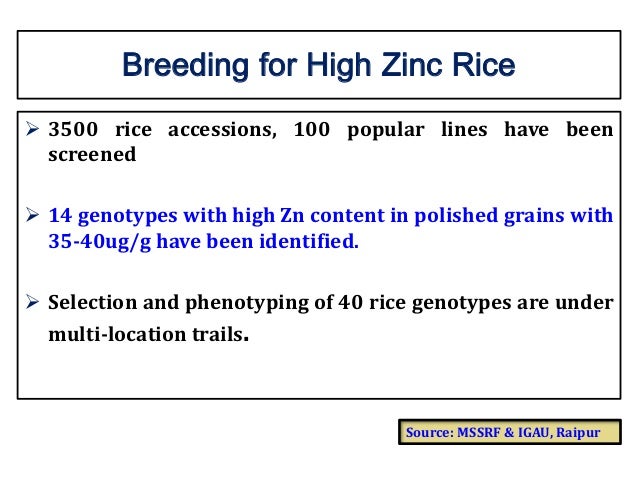 Breeding for High Zinc Rice

➢ 3500 rice accessions, 100 popular lines have been screened

➢ 14 genotypes with high Zn content in polished grains with 35-40ug/g have been identified.

➢ Selection and phenotyping of 40 rice genotypes are under multi-location trails.

Source: MSSRF & IGAU, Raipur